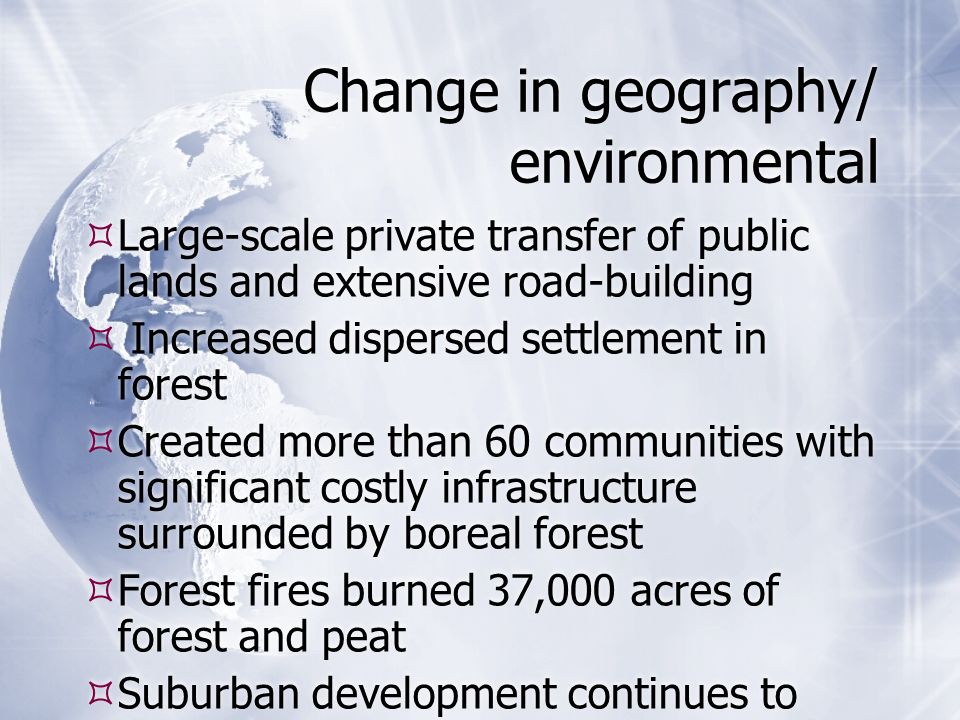 Change in geography/ environmental

Large-scale private transfer of public lands and extensive road-building

Increased dispersed settlement in forest

Created more than 60 communities with significant costly infrastructure surrounded by boreal forest

Forest fires burned 37,000 acres of forest and peat

Suburban development continues to